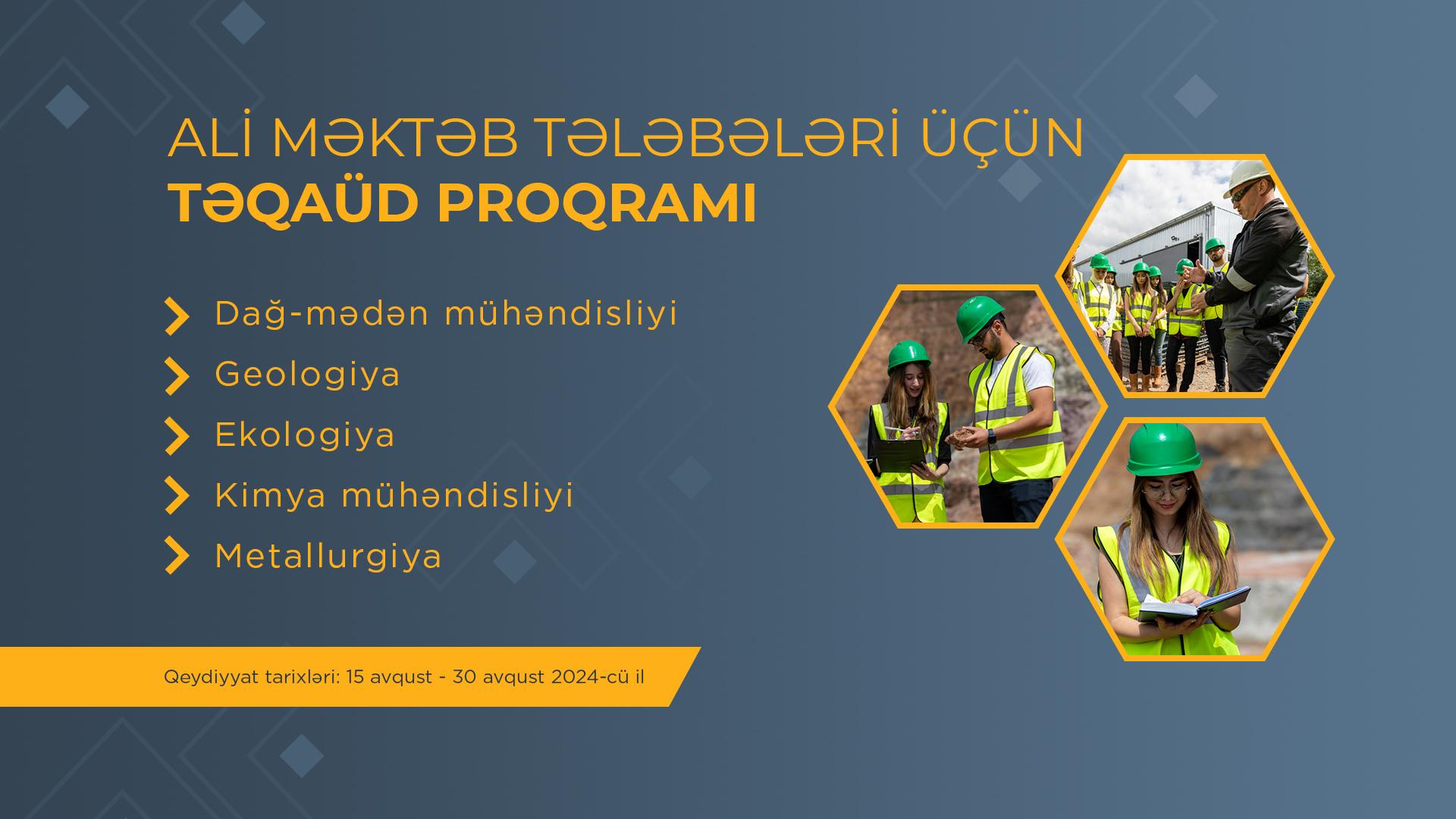 ALİ MƏKTƏB TƏLƏBƏLƏRİ ÜÇÜN
TƏQAÜD PROQRAMI

Dağ-mədən mühəndisliyi
Geologiya
Ekologiya
Kimya mühəndisliyi
Metallurgiya

Qeydiyyat tarixləri: 15 avqust - 30 avqust 2024-cü il